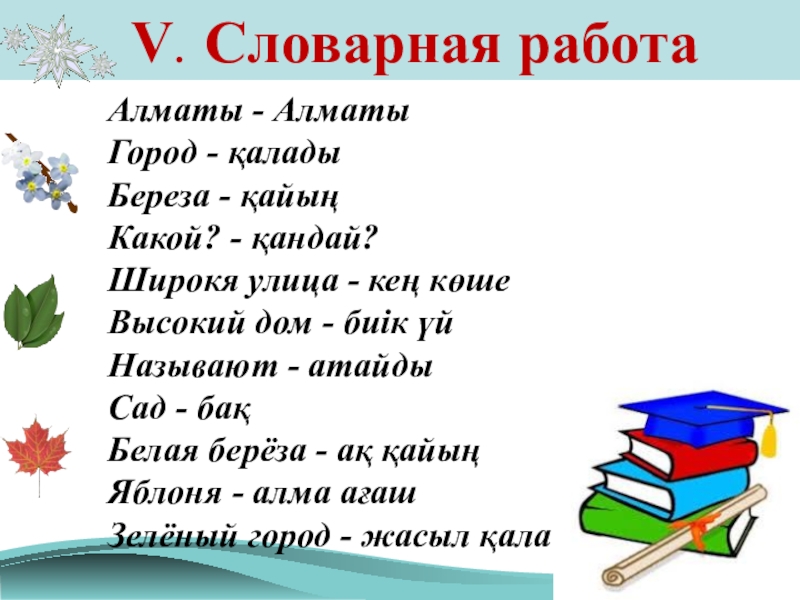 V. Словарная работа

Алматы - Алматы
Город - қалады
Береза - қайың
Какой? - қандай?
Широкя улица - кең көше
Высокий дом - биік үй
Называют - атайды
Сад - бақ
Белая берёза - ақ қайың
Яблоня - алма ағаш
Зелёный город - жасыл қала